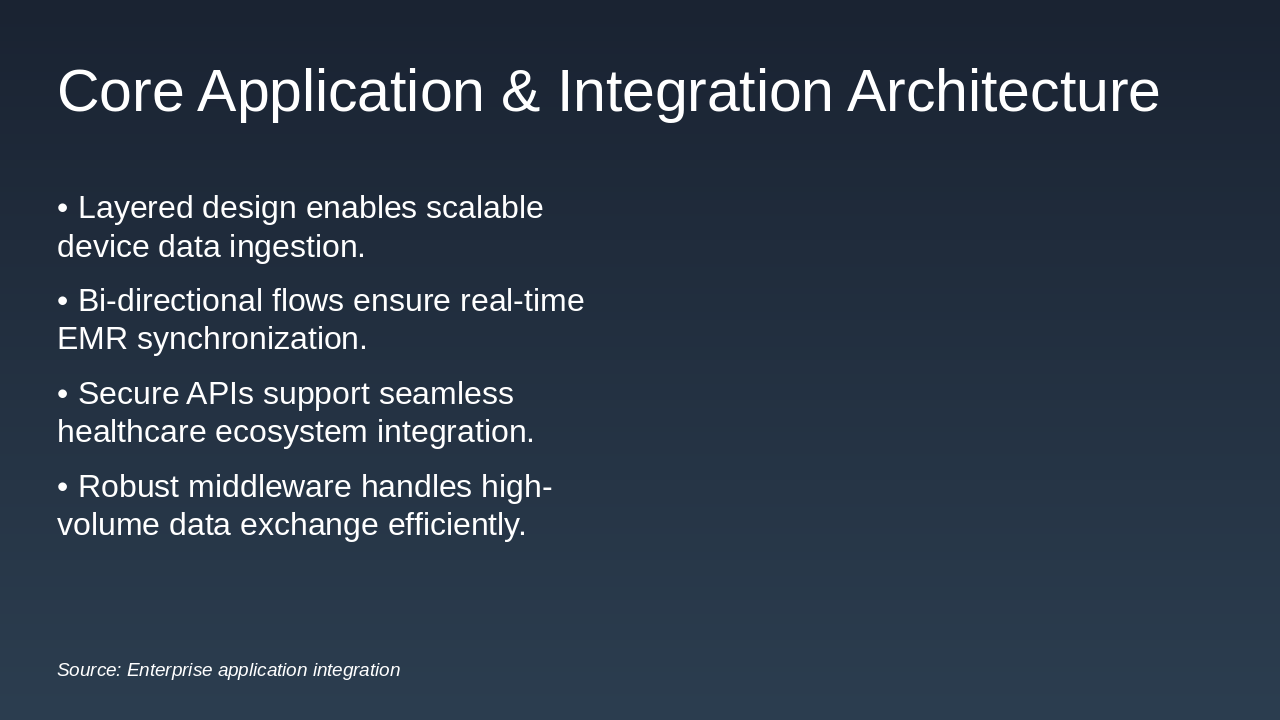 Core Application & Integration Architecture

• Layered design enables scalable device data ingestion.

• Bi-directional flows ensure real-time EMR synchronization.

• Secure APIs support seamless healthcare ecosystem integration.

• Robust middleware handles high-volume data exchange efficiently.

Source: Enterprise application integration